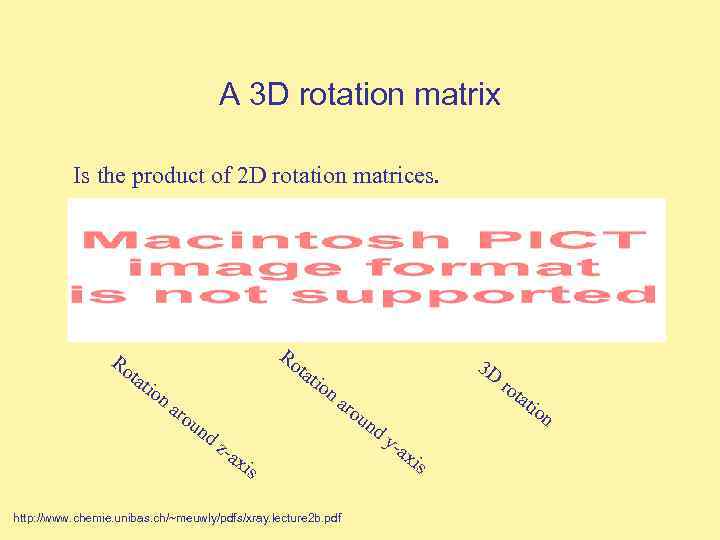 A 3D rotation matrix

Is the product of 2D rotation matrices.

Macintosh PICT image format is not supported

Rotation around z-axis

Rotation around y-axis

3D rotation

http://www.chemie.unibas.ch/~meuwly/pdfs/xray.lecture2b.pdf